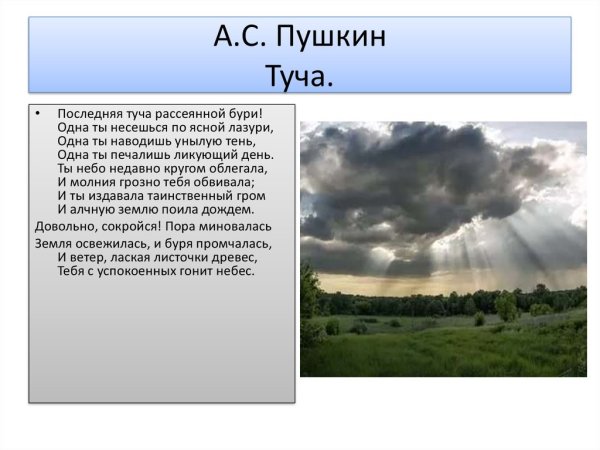 А.С. Пушкин
Туча.

• Последняя туча рассеянной бури!
Одна ты несешься по ясной лазури,
Одна ты наводишь унылую тень,
Одна ты печалишь ликующий день.
Ты небо недавно кругом облегала,
И молния грозно тебя обвивала;
И ты издавала таинственный гром
И алчную землю поила дождем.

Довольно, сокройся! Пора миновалась

Земля освежилась, и буря промчалась,
И ветер, лаская листочки древес,
Тебя с успокоенных гонит небес.